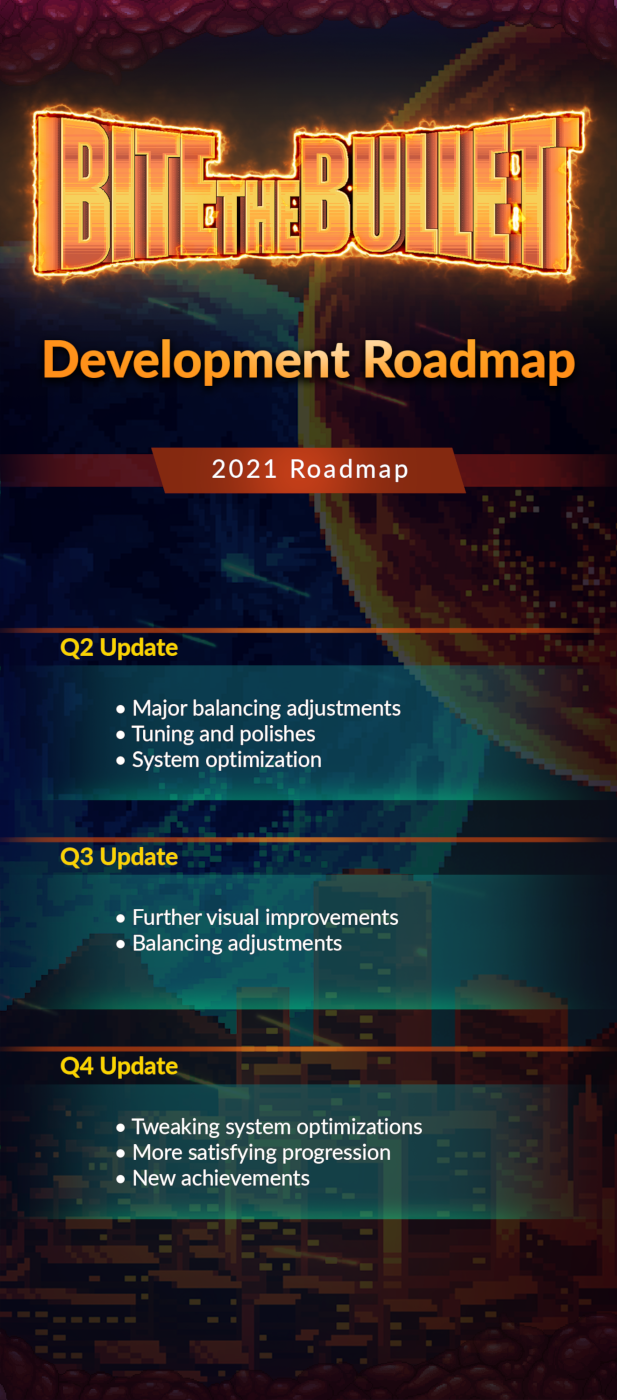 BITE THE BULLET

Development Roadmap

2021 Roadmap

Q2 Update

• Major balancing adjustments
• Tuning and polishes
• System optimization

Q3 Update

• Further visual improvements
• Balancing adjustments

Q4 Update

• Tweaking system optimizations
• More satisfying progression
• New achievements